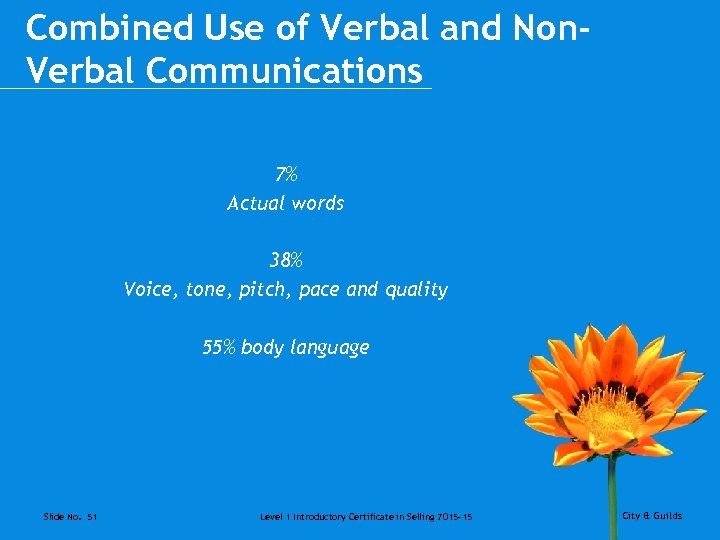 Combined Use of Verbal and Non-Verbal Communications

7%
Actual words

38%
Voice, tone, pitch, pace and quality

55% body language

Slide No. 51

Level 1 Introductory Certificate in Selling 7015-15

City & Guilds